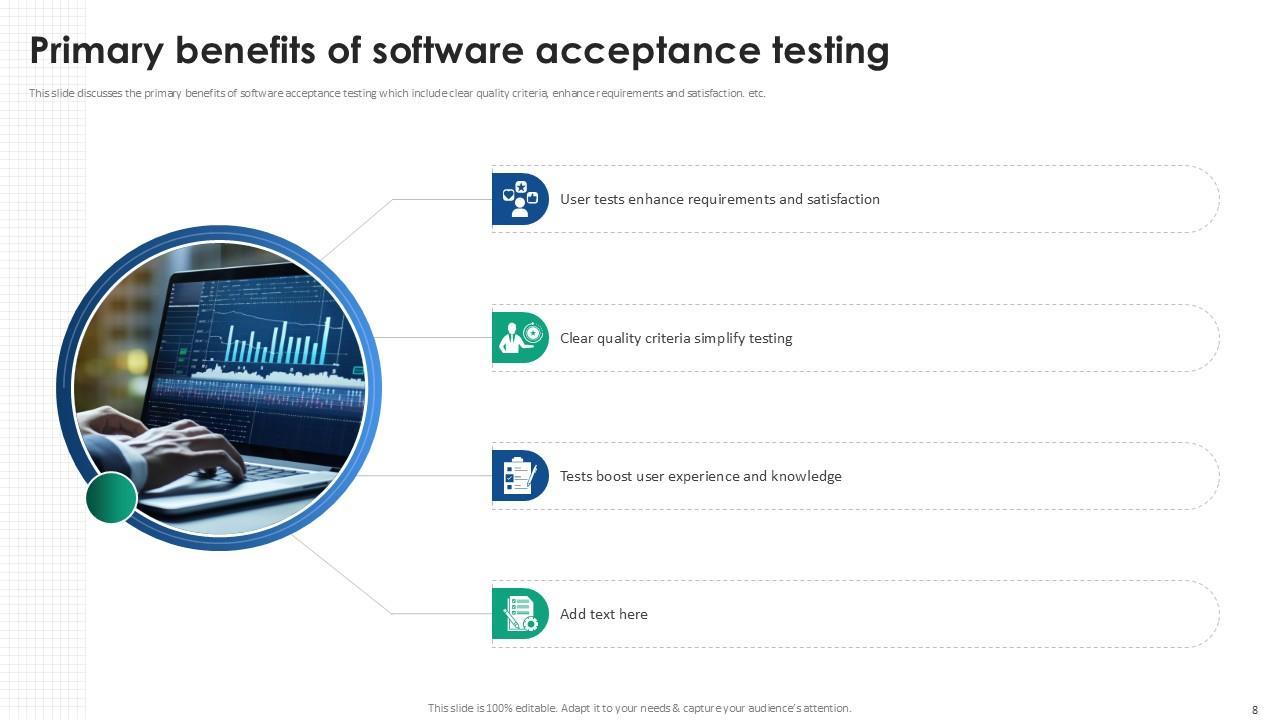 Primary benefits of software acceptance testing

This slide discusses the primary benefits of software acceptance testing which include clear quality criteria, enhance requirements and satisfaction. etc.

User tests enhance requirements and satisfaction

Clear quality criteria simplify testing

Tests boost user experience and knowledge

Add text here

This slide is 100% editable. Adapt it to your needs & capture your audience's attention.

8